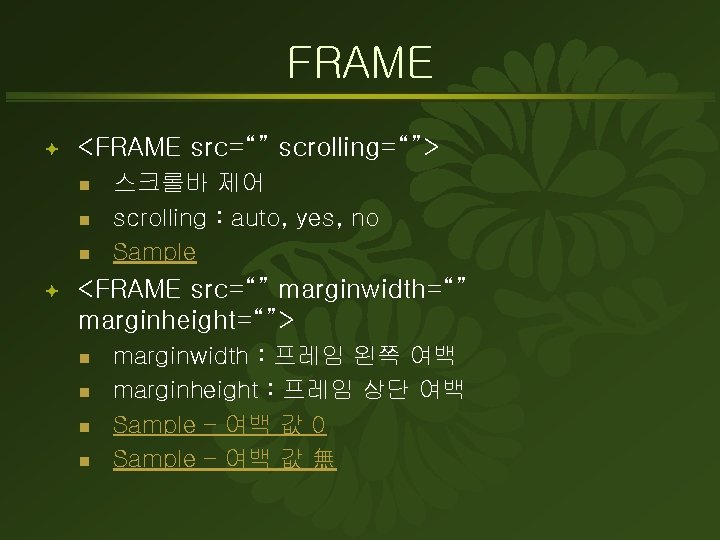 FRAME

<FRAME src="" scrolling="">

스크롤바 제어

scrolling : auto, yes, no

Sample

<FRAME src="" marginwidth="" marginheight="">

marginwidth : 프레임 왼쪽 여백

marginheight : 프레임 상단 여백

Sample – 여백 값 0

Sample – 여백 값 無